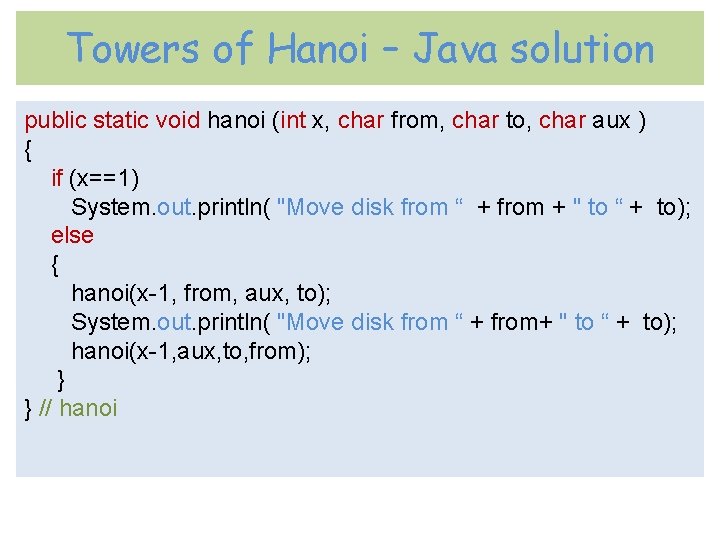 Towers of Hanoi – Java solution

public static void hanoi (int x, char from, char to, char aux )
{
  if (x==1)
    System.out.println( "Move disk from “  + from + " to “ +  to);
  else
  {
    hanoi(x-1, from, aux, to);
    System.out.println( "Move disk from “ + from+ " to “ +  to);
    hanoi(x-1,aux,to,from);
  }
} // hanoi